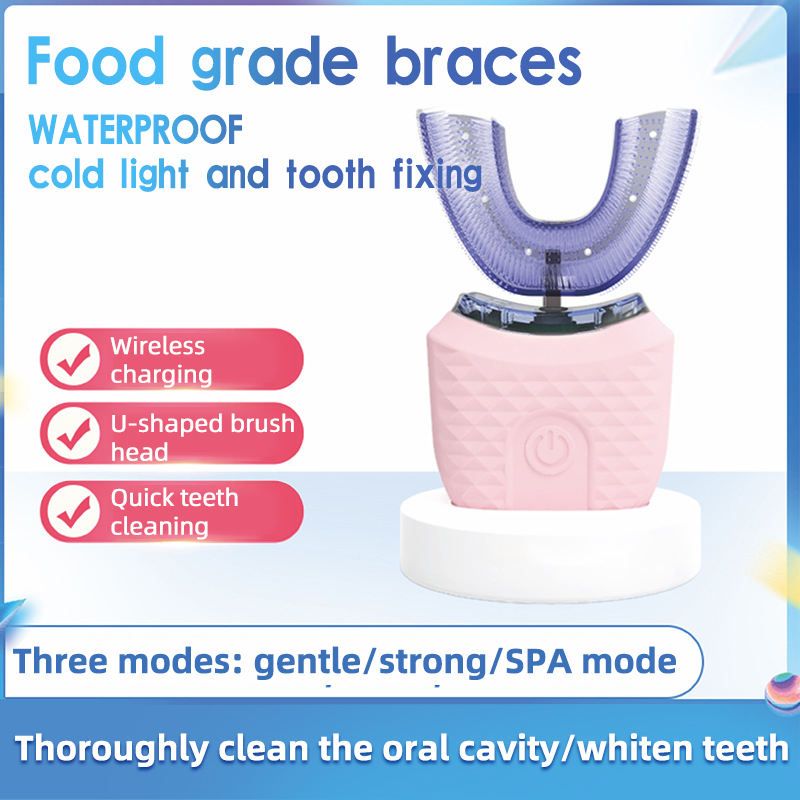 Food grade braces
WATERPROOF
cold light and tooth fixing

Wireless charging

U-shaped brush head

Quick teeth cleaning

Three modes: gentle/strong/SPA mode

Thoroughly clean the oral cavity/whiten teeth